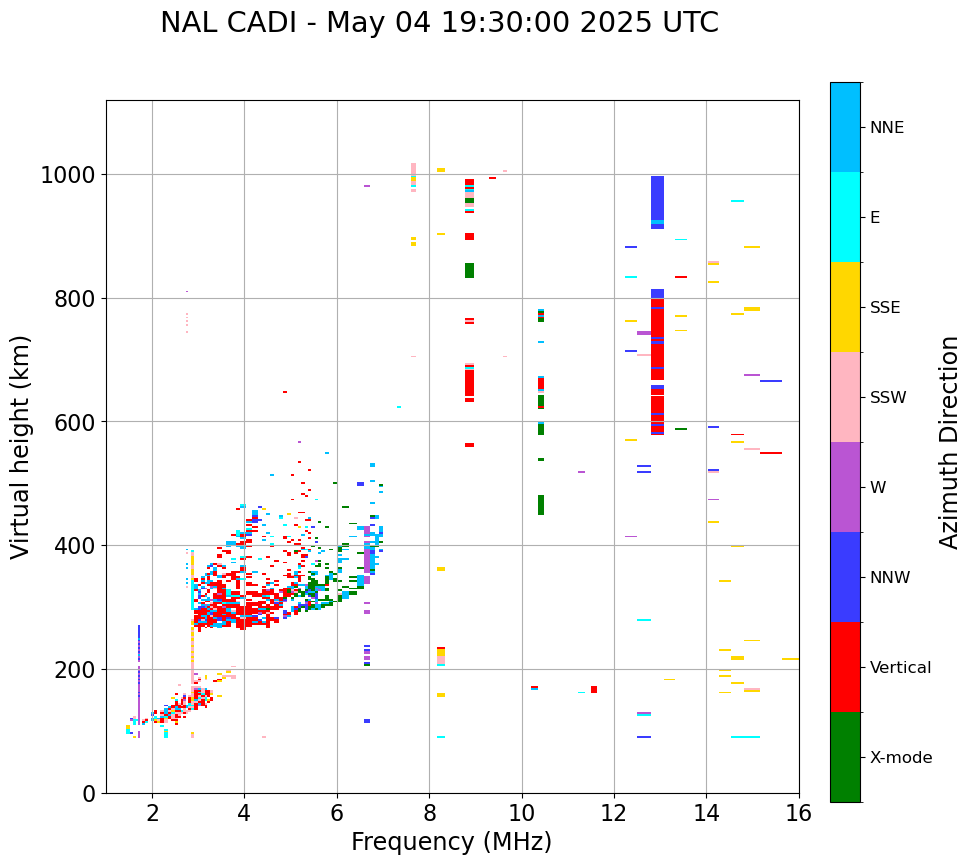 NAL CADI - May 04 19:30:00 2025 UTC

Virtual height (km)

1000
800
600
400
200
0

2
4
6
8
10
12
14
16

Frequency (MHz)

NNE
E
SSE
SSW
W
NNW
Vertical
X-mode

Azimuth Direction